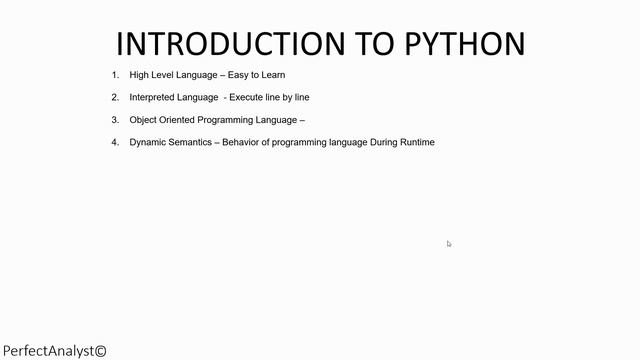 INTRODUCTION TO PYTHON

1. High Level Language – Easy to Learn
2. Interpreted Language - Execute line by line
3. Object Oriented Programming Language –
4. Dynamic Semantics – Behavior of programming language During Runtime

PerfectAnalyst©